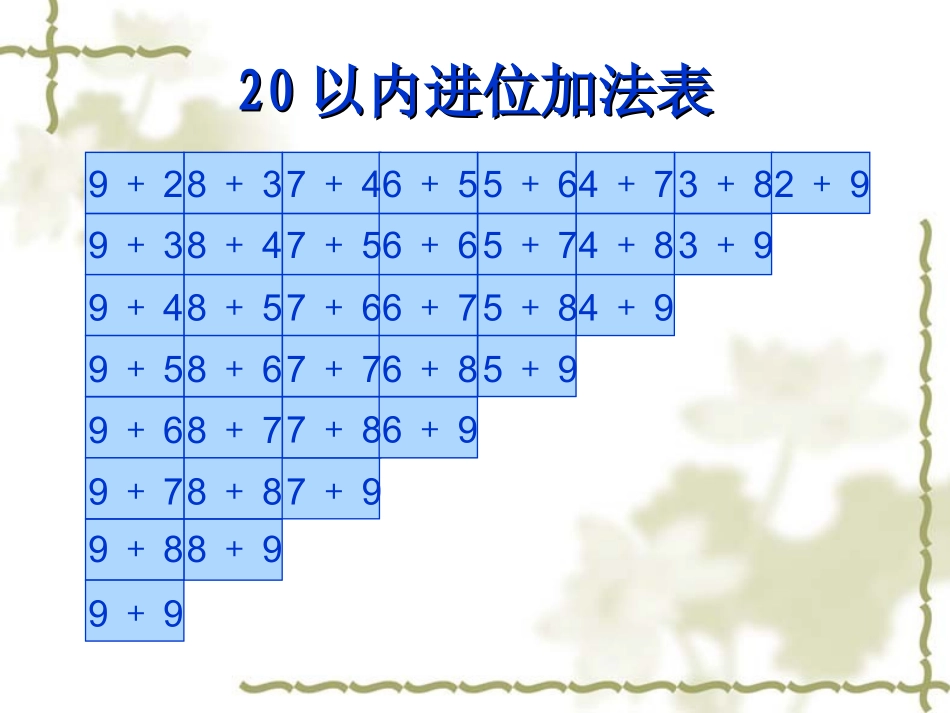 20 以内进位加法表

| | | | | | | | |
|---|---|---|---|---|---|---|---|
| 9 + 2 | 8 + 3 | 7 + 4 | 6 + 5 | 5 + 6 | 4 + 7 | 3 + 8 | 2 + 9 |
| 9 + 3 | 8 + 4 | 7 + 5 | 6 + 6 | 5 + 7 | 4 + 8 | 3 + 9 | |
| 9 + 4 | 8 + 5 | 7 + 6 | 6 + 7 | 5 + 8 | 4 + 9 | | |
| 9 + 5 | 8 + 6 | 7 + 7 | 6 + 8 | 5 + 9 | | | |
| 9 + 6 | 8 + 7 | 7 + 8 | 6 + 9 | | | | |
| 9 + 7 | 8 + 8 | 7 + 9 | | | | | |
| 9 + 8 | 8 + 9 | | | | | | |
| 9 + 9 | | | | | | | |